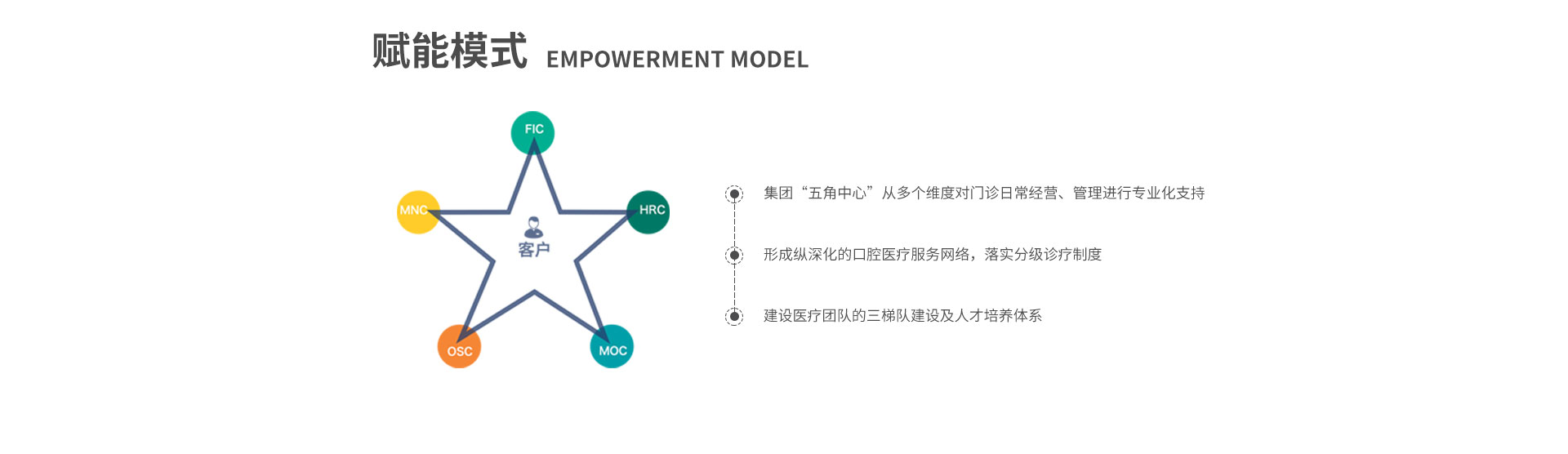 赋能模式 EMPOWERMENT MODEL

FIC

MNC

HRC

客户

OSC

MOC

集团“五角中心”从多个维度对门诊日常经营、管理进行专业化支持

形成纵深化的口腔医疗服务网络，落实分级诊疗制度

建设医疗团队的三梯队建设及人才培养体系